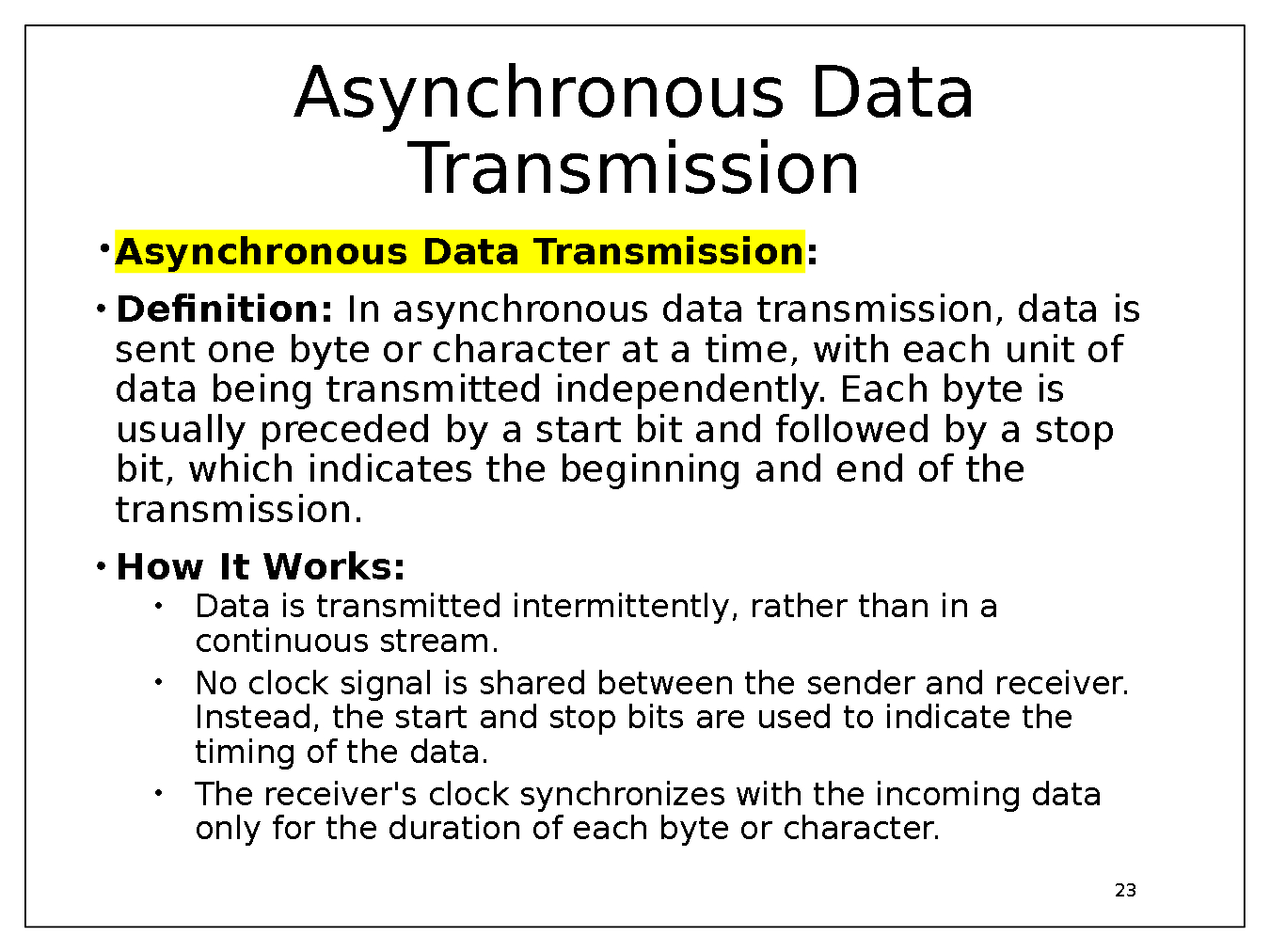 Asynchronous Data Transmission

• Asynchronous Data Transmission:

• Definition: In asynchronous data transmission, data is sent one byte or character at a time, with each unit of data being transmitted independently. Each byte is usually preceded by a start bit and followed by a stop bit, which indicates the beginning and end of the transmission.

• How It Works:
  • Data is transmitted intermittently, rather than in a continuous stream.
  • No clock signal is shared between the sender and receiver. Instead, the start and stop bits are used to indicate the timing of the data.
  • The receiver's clock synchronizes with the incoming data only for the duration of each byte or character.

23